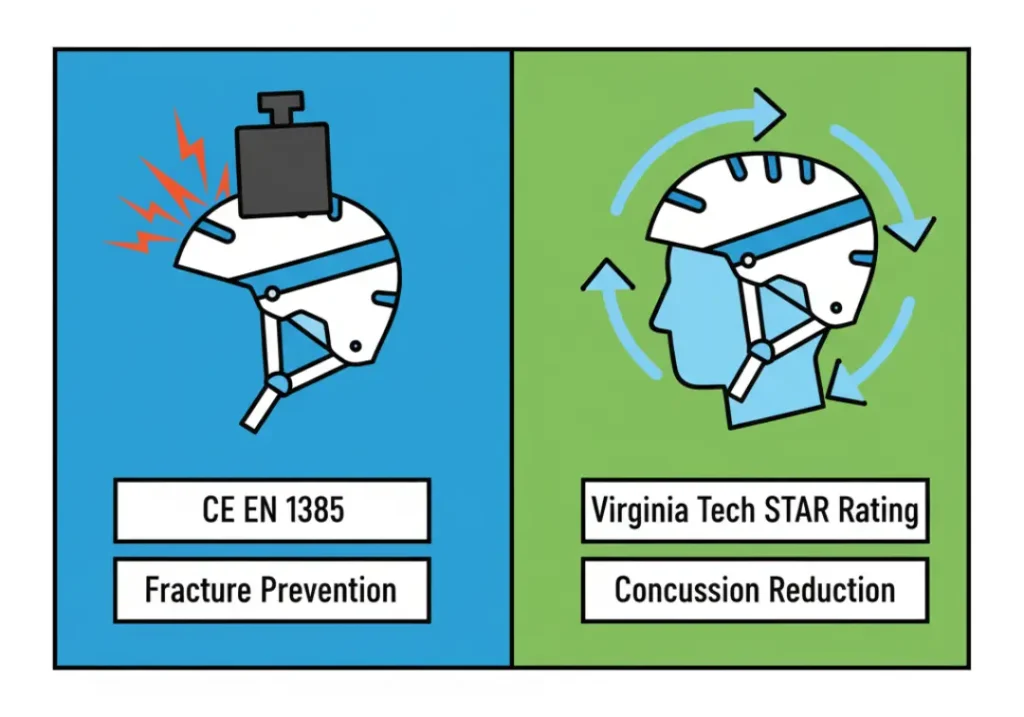 CE EN 1385

Fracture Prevention

Virginia Tech STAR Rating

Concussion Reduction